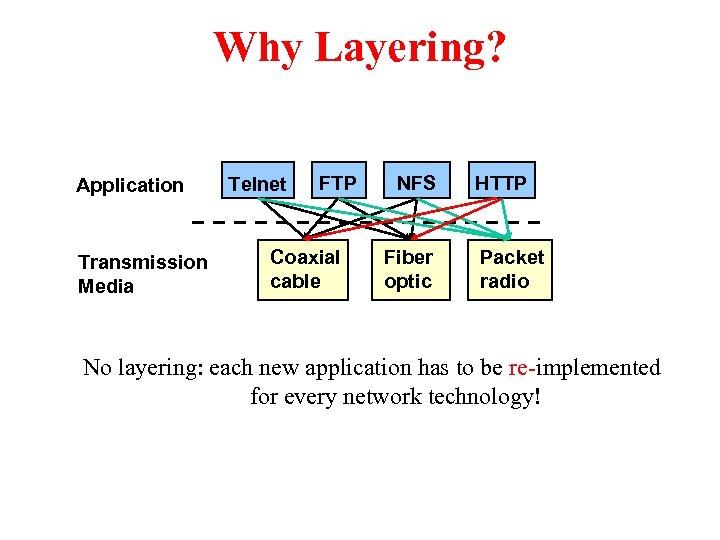 Why Layering?

Application

Telnet

FTP

NFS

HTTP

Transmission Media

Coaxial cable

Fiber optic

Packet radio

No layering: each new application has to be re-implemented for every network technology!